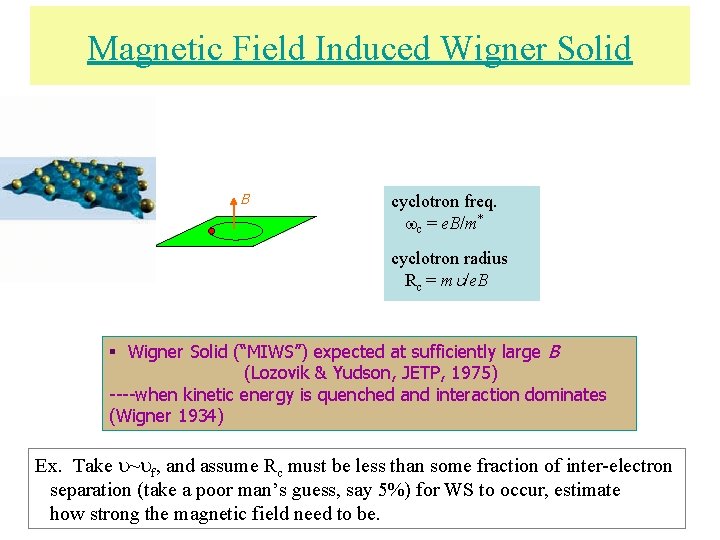 Magnetic Field Induced Wigner Solid

B

cyclotron freq.
$\omega_c = eB/m^*$

cyclotron radius
$R_c = m\upsilon/eB$

▪ Wigner Solid ("MIWS") expected at sufficiently large $B$ (Lozovik & Yudson, JETP, 1975)
----when kinetic energy is quenched and interaction dominates (Wigner 1934)

Ex. Take $\upsilon$~$\upsilon_f$, and assume $R_c$ must be less than some fraction of inter-electron separation (take a poor man's guess, say 5%) for WS to occur, estimate how strong the magnetic field need to be.